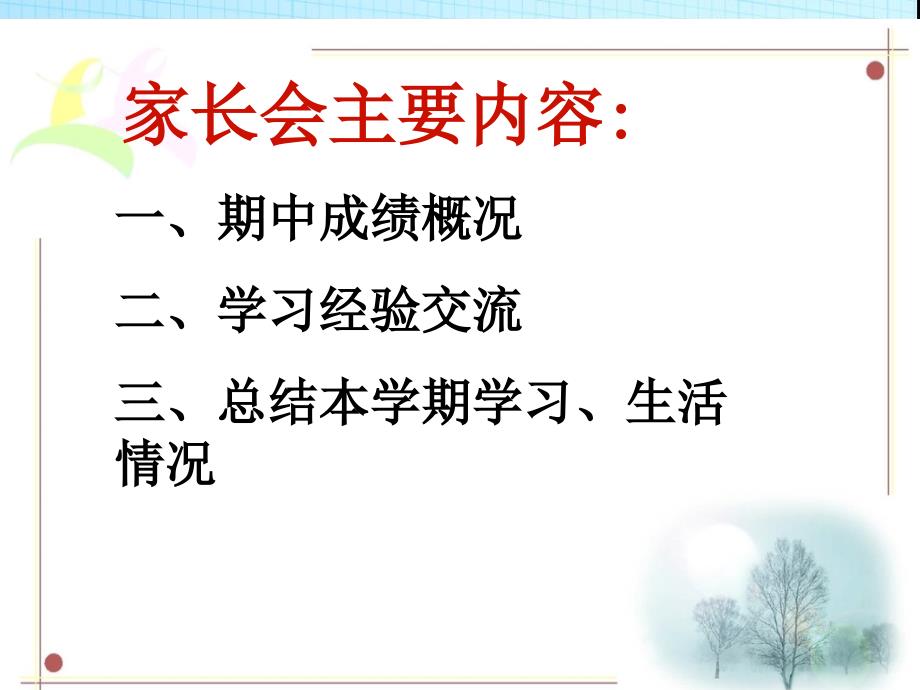 家长会主要内容:

一、期中成绩概况

二、学习经验交流

三、总结本学期学习、生活情况